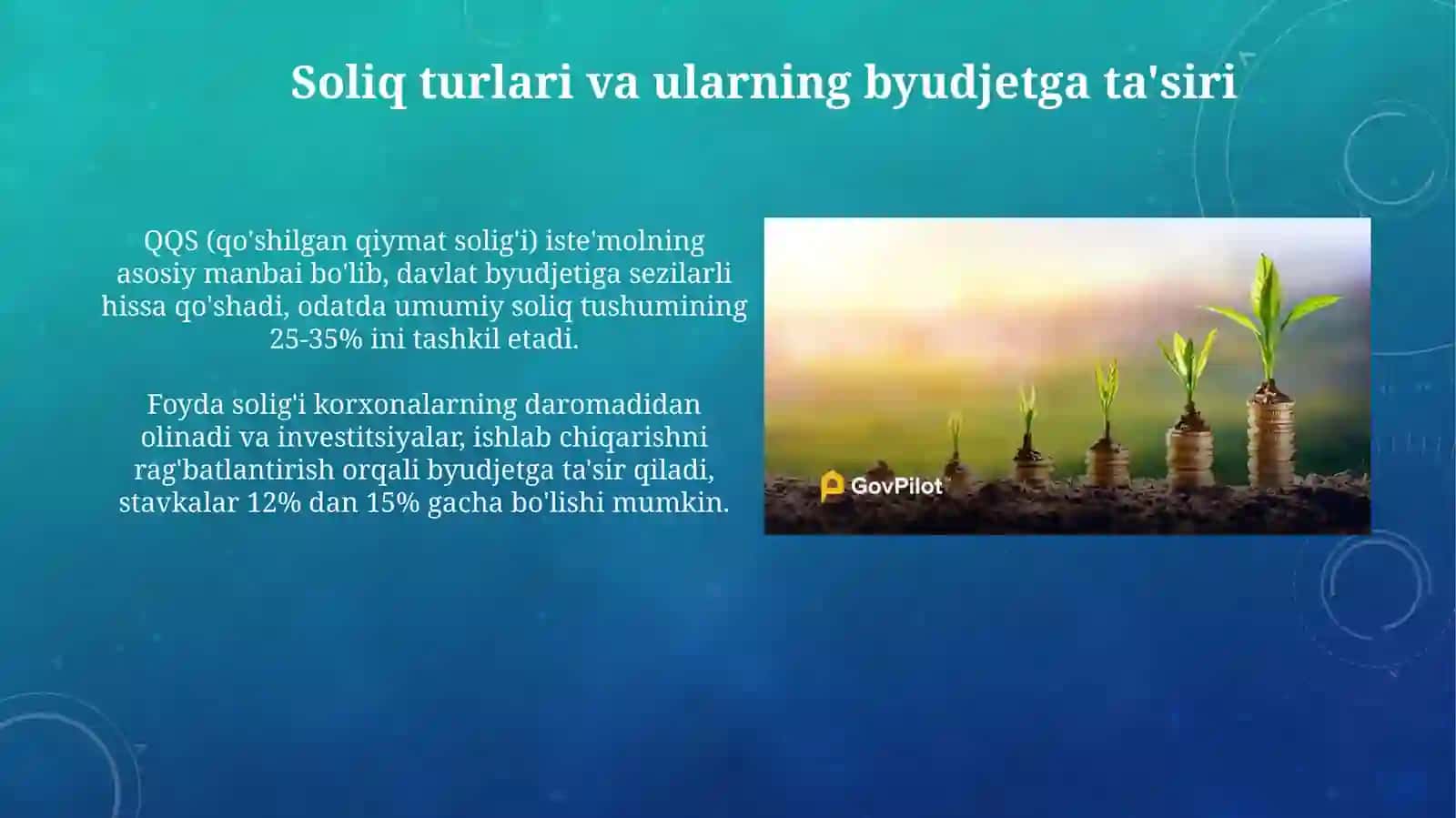 Soliq turlari va ularning byudjetga ta'siri

QQS (qo'shilgan qiymat solig'i) iste'molning asosiy manbai bo'lib, davlat byudjetiga sezilarli hissa qo'shadi, odatda umumiy soliq tushumining 25-35% ini tashkil etadi.

Foyda solig'i korxonalarning daromadidan olinadi va investitsiyalar, ishlab chiqarishni rag'batlantirish orqali byudjetga ta'sir qiladi, stavkalar 12% dan 15% gacha bo'lishi mumkin.

GovPilot